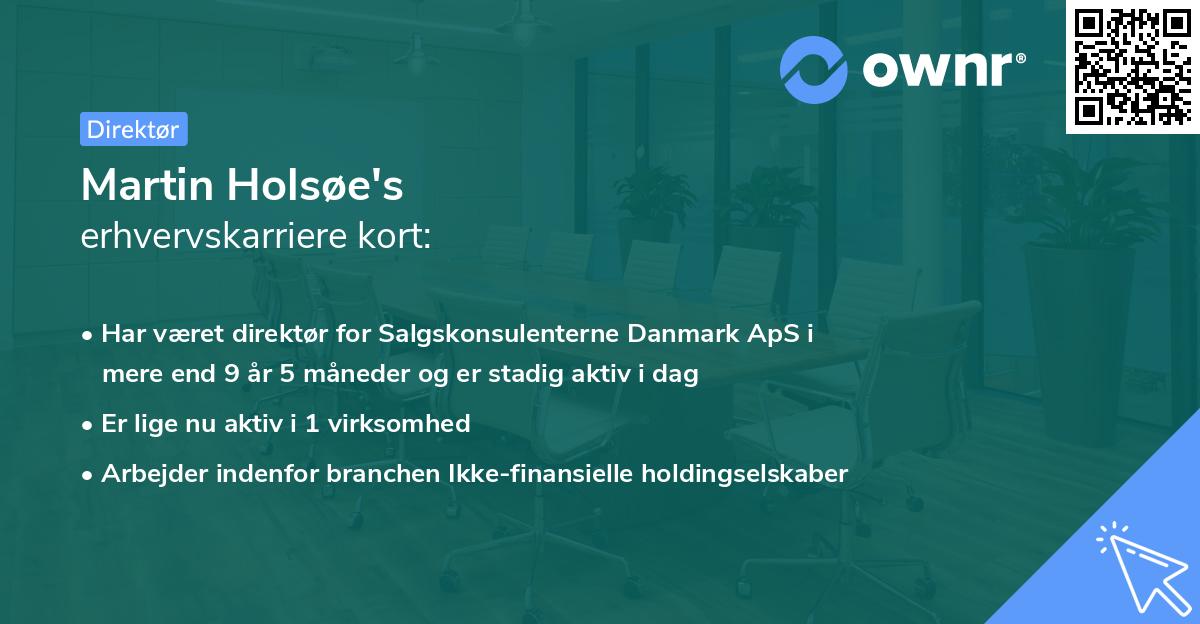 ownr®

Direktør

Martin Holsøe's
erhvervskarriere kort:

• Har været direktør for Salgskonsulenterne Danmark ApS i mere end 9 år 5 måneder og er stadig aktiv i dag

• Er lige nu aktiv i 1 virksomhed

• Arbejder indenfor branchen Ikke-finansielle holdingselskaber